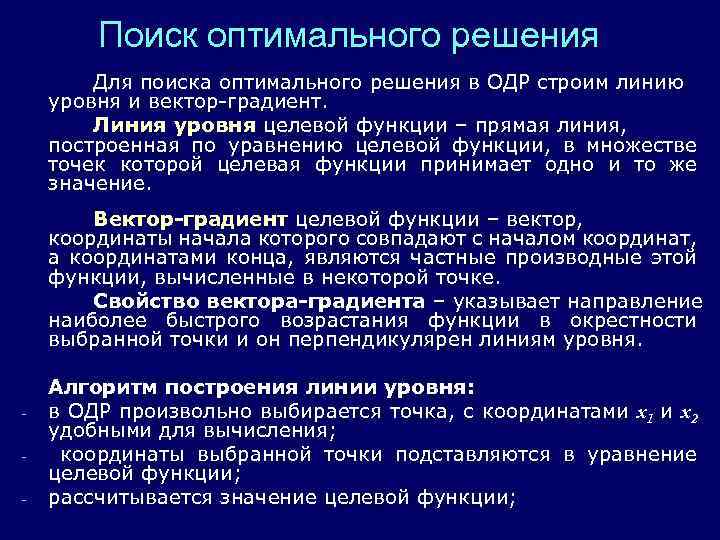 Поиск оптимального решения

Для поиска оптимального решения в ОДР строим линию уровня и вектор-градиент.

Линия уровня целевой функции – прямая линия, построенная по уравнению целевой функции, в множестве точек которой целевая функции принимает одно и то же значение.

Вектор-градиент целевой функции – вектор, координаты начала которого совпадают с началом координат, а координатами конца, являются частные производные этой функции, вычисленные в некоторой точке.

Свойство вектора-градиента – указывает направление наиболее быстрого возрастания функции в окрестности выбранной точки и он перпендикулярен линиям уровня.

Алгоритм построения линии уровня:
- в ОДР произвольно выбирается точка, с координатами $x_1$ и $x_2$ удобными для вычисления;
- координаты выбранной точки подставляются в уравнение целевой функции;
- рассчитывается значение целевой функции;